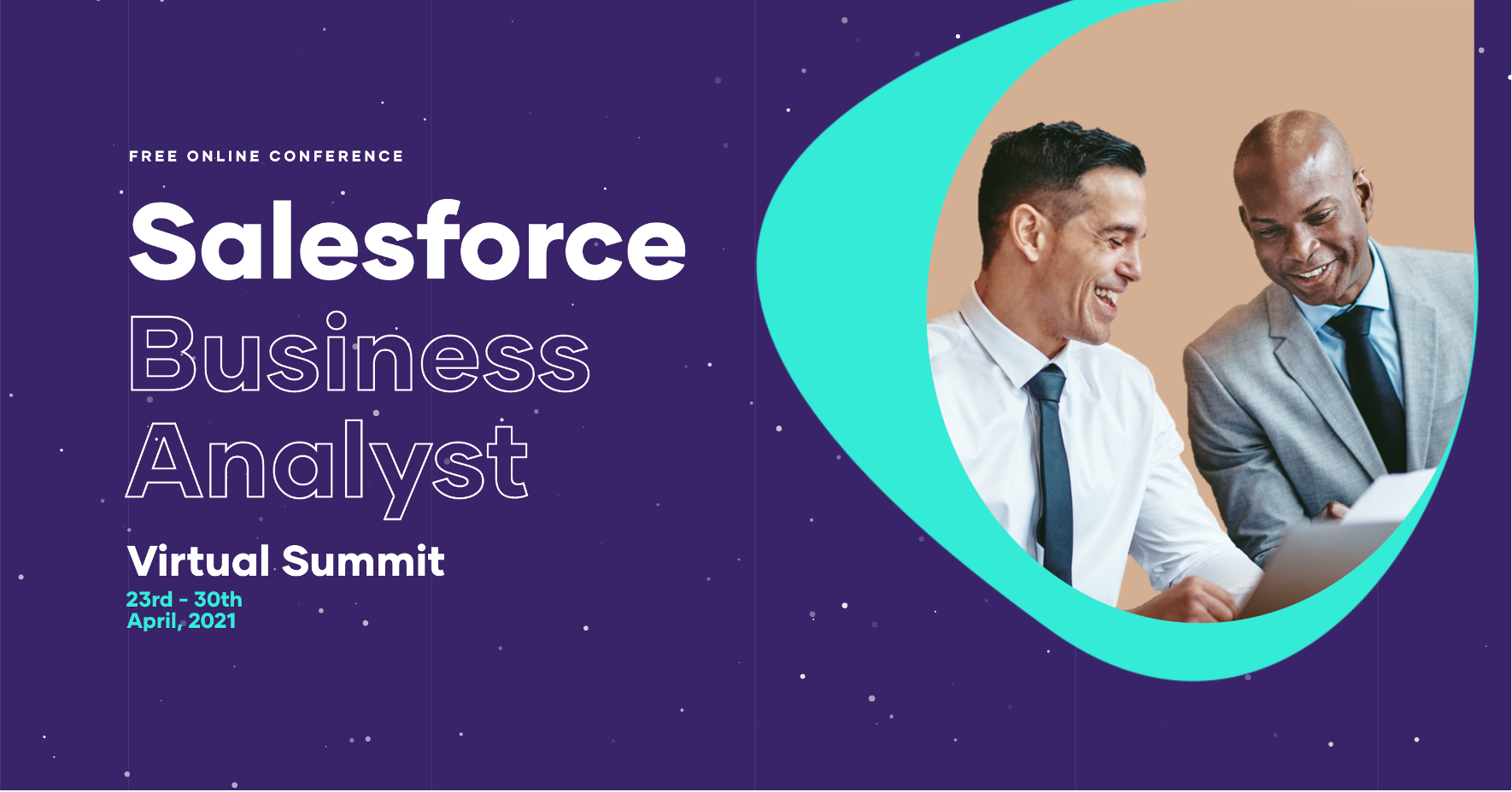 FREE ONLINE CONFERENCE

Salesforce
Business
Analyst

Virtual Summit

23rd - 30th
April, 2021